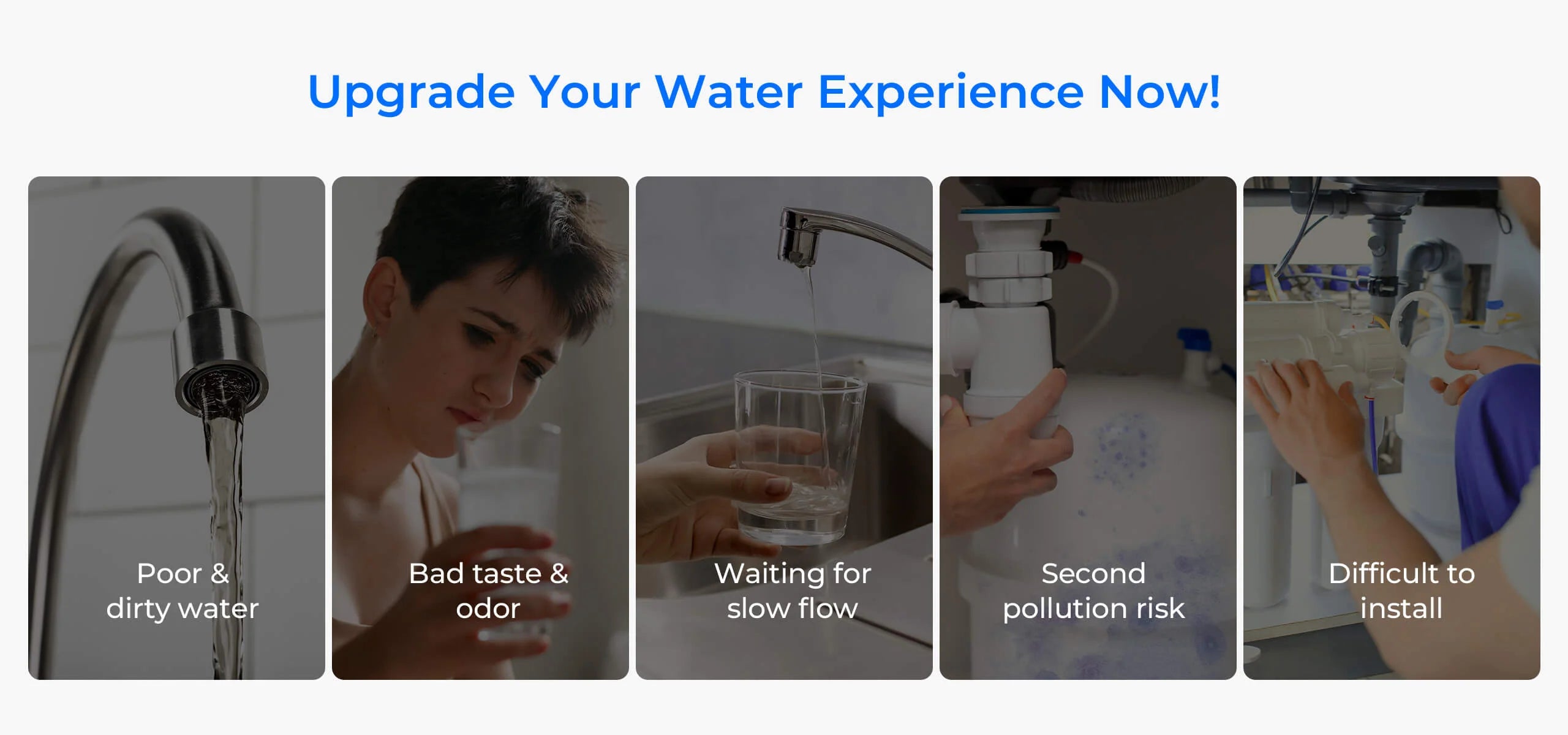 Upgrade Your Water Experience Now!

Poor & dirty water

Bad taste & odor

Waiting for slow flow

Second pollution risk

Difficult to install